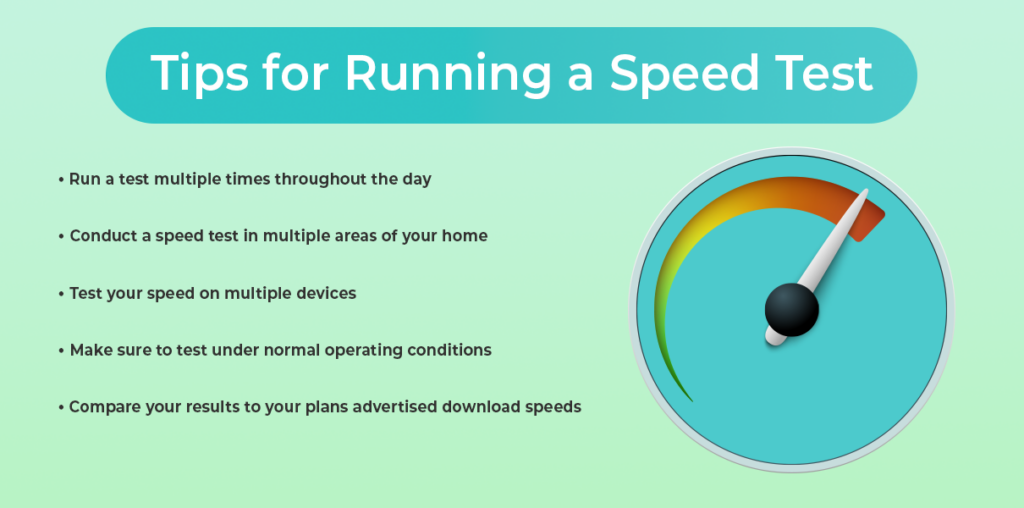 Tips for Running a Speed Test

• Run a test multiple times throughout the day

• Conduct a speed test in multiple areas of your home

• Test your speed on multiple devices

• Make sure to test under normal operating conditions

• Compare your results to your plans advertised download speeds